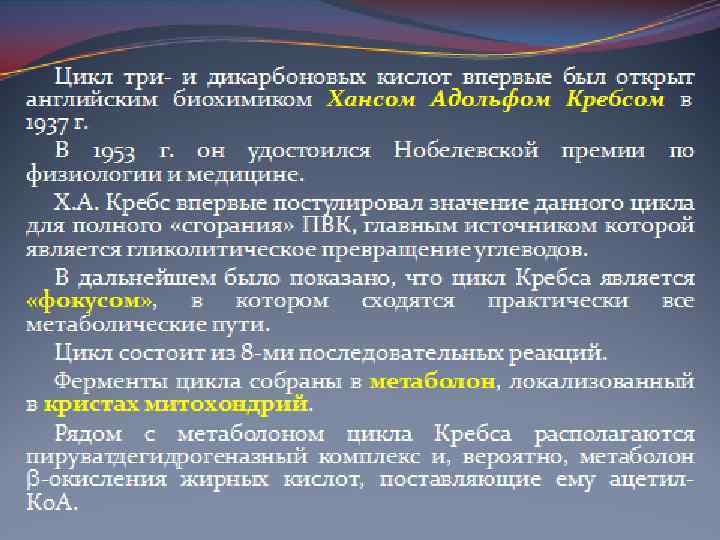 Цикл три- и дикарбоновых кислот впервые был открыт английским биохимиком Хансом Адольфом Кребсом в 1937 г.

В 1953 г. он удостоился Нобелевской премии по физиологии и медицине.

Х.А. Кребс впервые постулировал значение данного цикла для полного «сгорания» ПВК, главным источником которой является гликолитическое превращение углеводов.

В дальнейшем было показано, что цикл Кребса является «фокусом», в котором сходятся практически все метаболические пути.

Цикл состоит из 8-ми последовательных реакций.

Ферменты цикла собраны в метаболон, локализованный в кристах митохондрий.

Рядом с метаболоном цикла Кребса располагаются пируватдегидрогеназный комплекс и, вероятно, метаболон β-окисления жирных кислот, поставляющие ему ацетил-КоА.